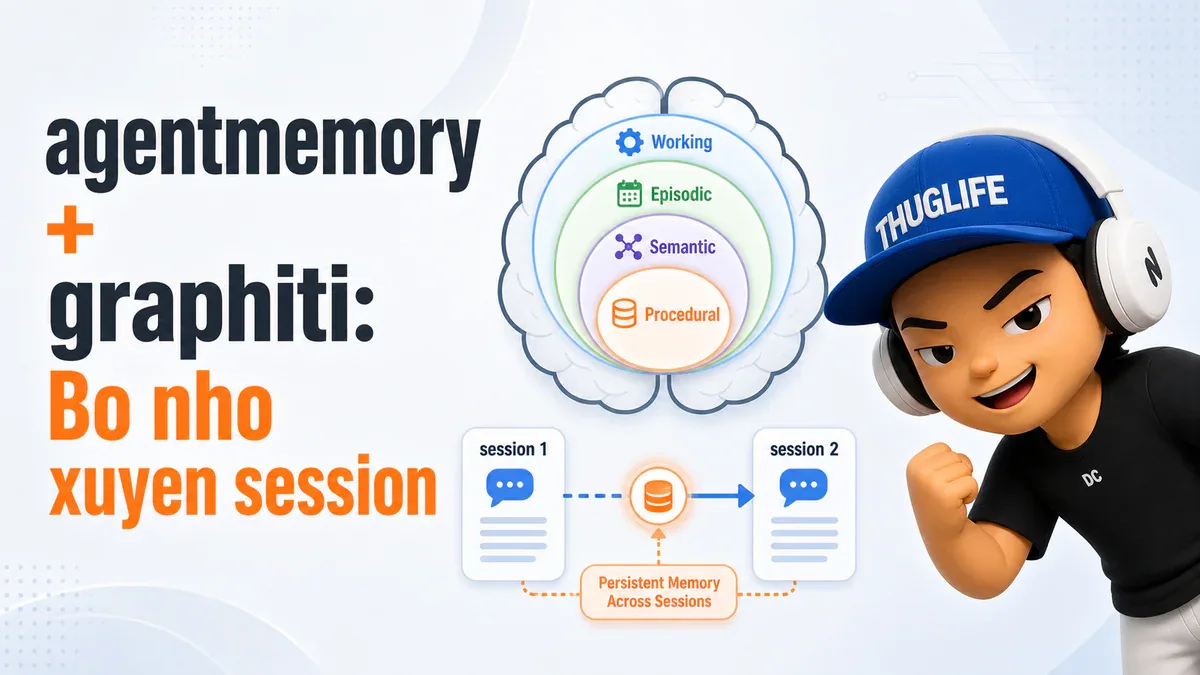 agentmemory
+
graphiti:
Bo nho
xuyen session

Working
Episodic
Semantic
Procedural

session 1
session 2
Persistent Memory Across Sessions

THUGLIFE
DC